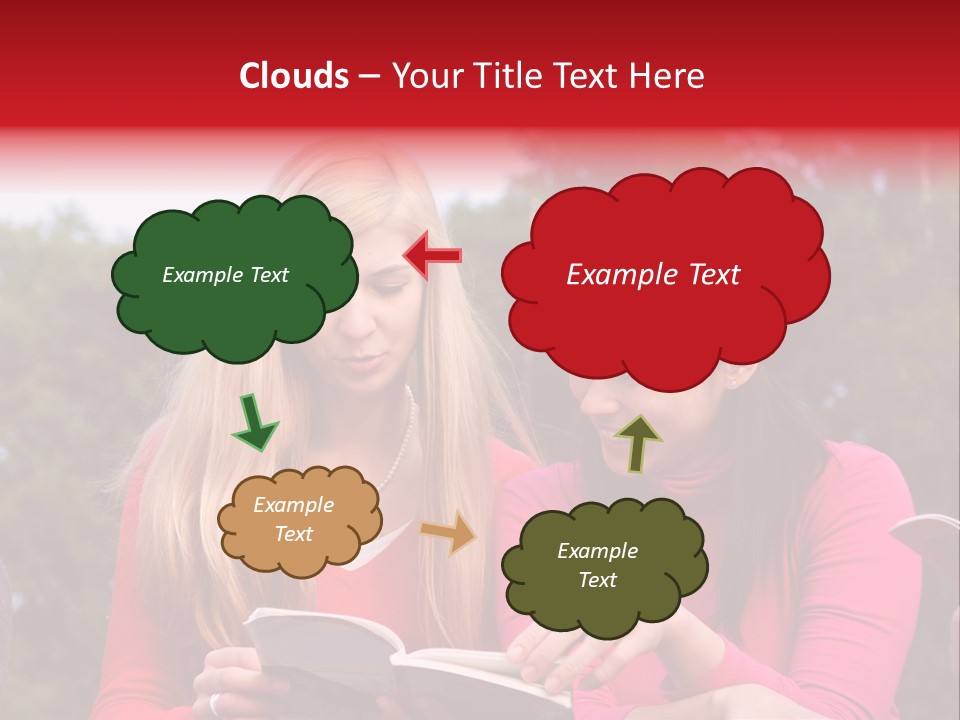 Clouds – Your Title Text Here

Example Text

Example Text

Example Text

Example Text